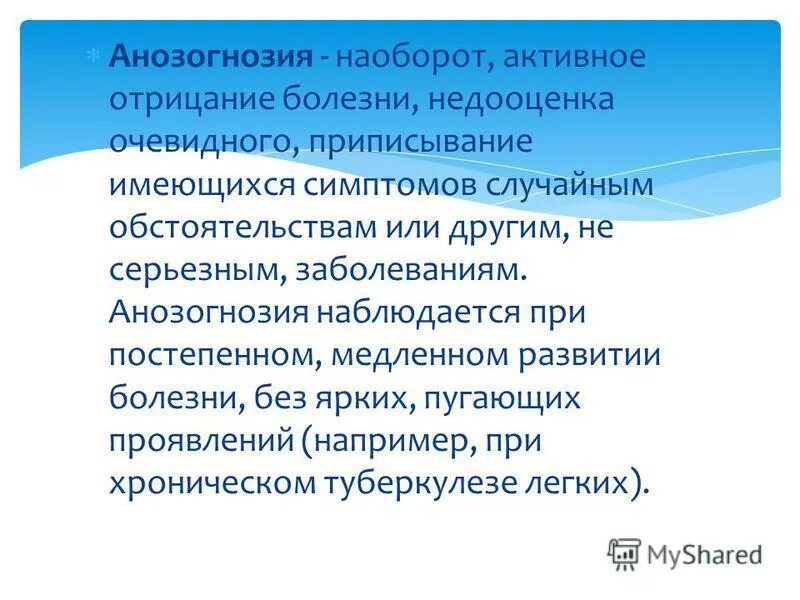 Анозогнозия - наоборот, активное отрицание болезни, недооценка очевидного, приписывание имеющихся симптомов случайным обстоятельствам или другим, не серьезным, заболеваниям. Анозогнозия наблюдается при постепенном, медленном развитии болезни, без ярких, пугающих проявлений (например, при хроническом туберкулезе легких).

MyShared